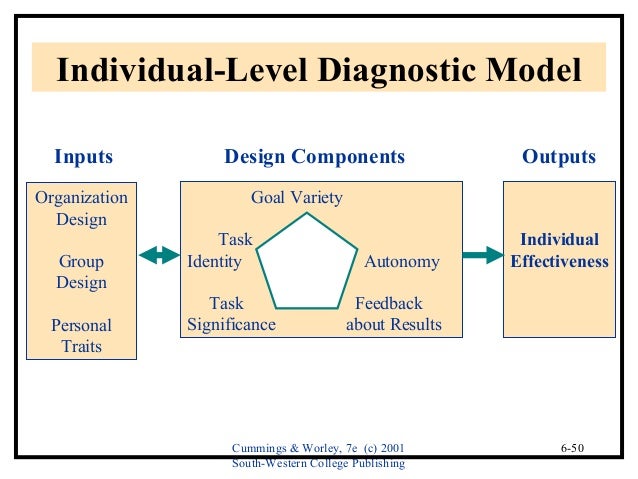 Individual-Level Diagnostic Model

Inputs

Organization Design

Group Design

Personal Traits

Design Components

Goal Variety

Task Identity

Autonomy

Task Significance

Feedback about Results

Outputs

Individual Effectiveness

Cummings & Worley, 7e (c) 2001
South-Western College Publishing

6-50